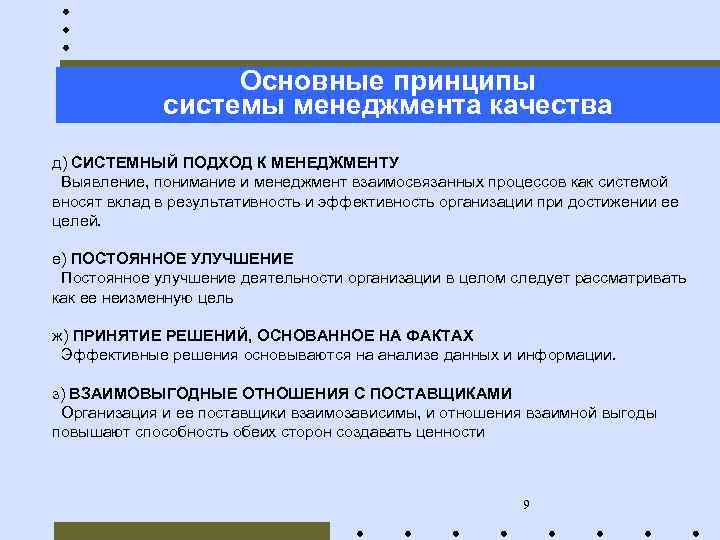 Основные принципы системы менеджмента качества

д) СИСТЕМНЫЙ ПОДХОД К МЕНЕДЖМЕНТУ
Выявление, понимание и менеджмент взаимосвязанных процессов как системой вносят вклад в результативность и эффективность организации при достижении ее целей.

е) ПОСТОЯННОЕ УЛУЧШЕНИЕ
Постоянное улучшение деятельности организации в целом следует рассматривать как ее неизменную цель

ж) ПРИНЯТИЕ РЕШЕНИЙ, ОСНОВАННОЕ НА ФАКТАХ
Эффективные решения основываются на анализе данных и информации.

з) ВЗАИМОВЫГОДНЫЕ ОТНОШЕНИЯ С ПОСТАВЩИКАМИ
Организация и ее поставщики взаимозависимы, и отношения взаимной выгоды повышают способность обеих сторон создавать ценности

9